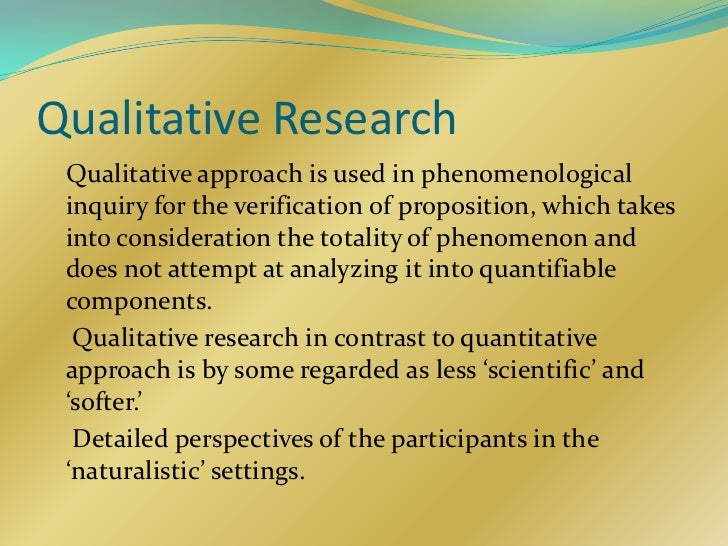 Qualitative Research

Qualitative approach is used in phenomenological inquiry for the verification of proposition, which takes into consideration the totality of phenomenon and does not attempt at analyzing it into quantifiable components.

Qualitative research in contrast to quantitative approach is by some regarded as less ‘scientific’ and ‘softer.’

Detailed perspectives of the participants in the ‘naturalistic’ settings.